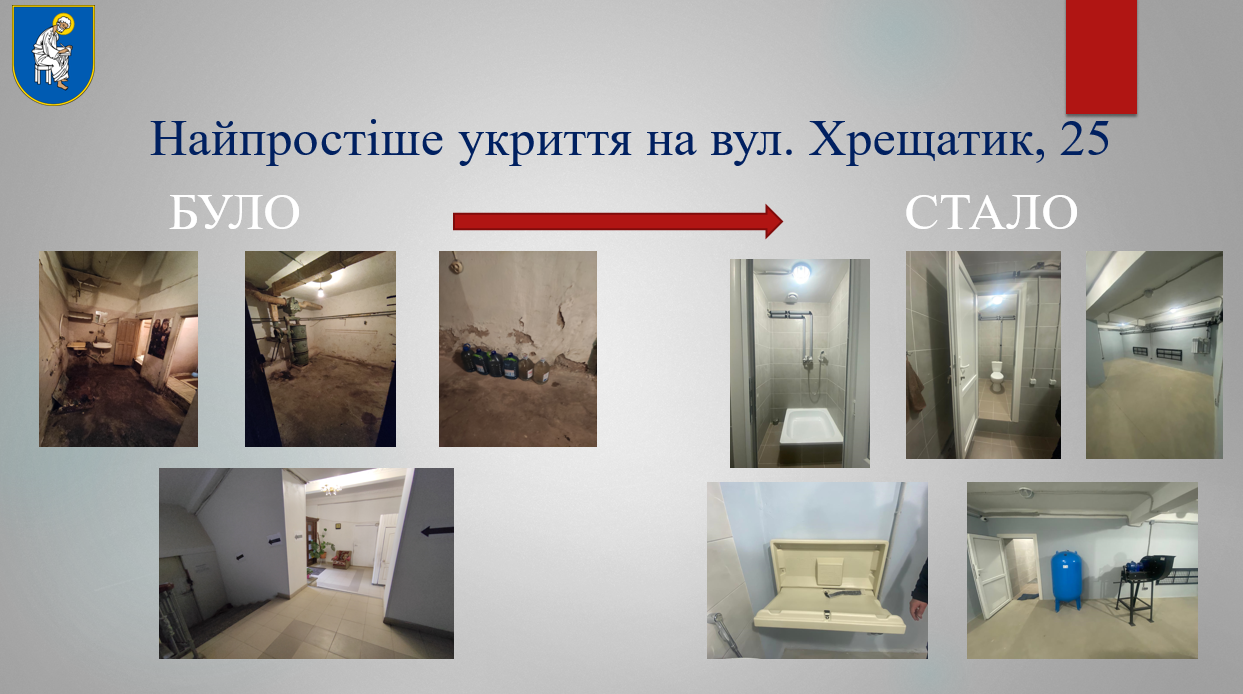 Найпростіше укриття на вул. Хрещатик, 25

БУЛО

СТАЛО